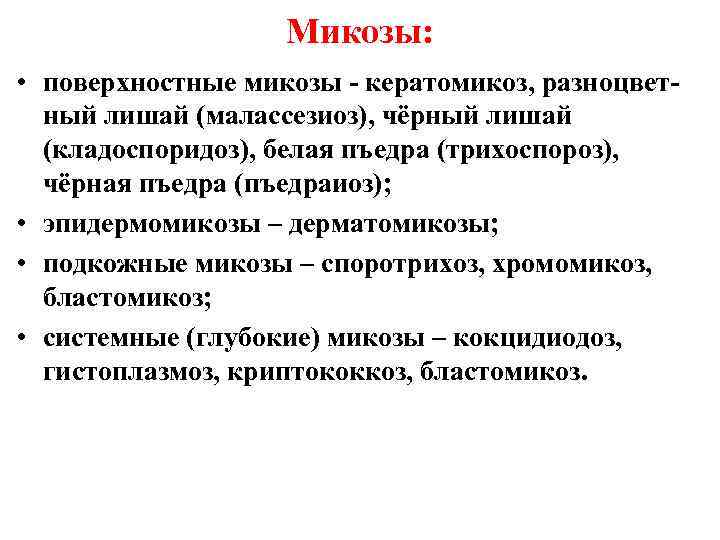 Микозы:

• поверхностные микозы - кератомикоз, разноцветный лишай (малассезиоз), чёрный лишай (кладоспоридоз), белая пъедра (трихоспороз), чёрная пъедра (пъедраиоз);
• эпидермомикозы – дерматомикозы;
• подкожные микозы – споротрихоз, хромомикоз, бластомикоз;
• системные (глубокие) микозы – кокцидиодоз, гистоплазмоз, криптококкоз, бластомикоз.